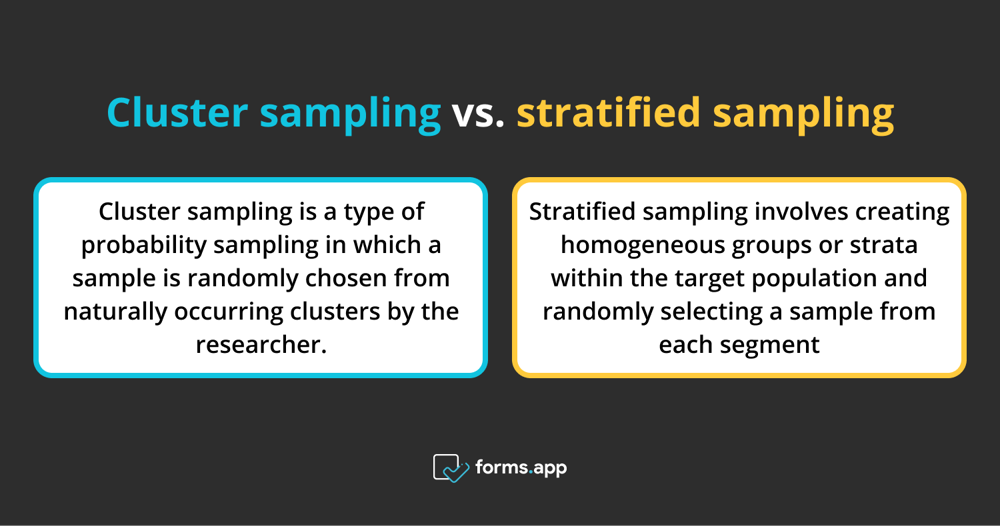 Cluster sampling vs. stratified sampling

Cluster sampling is a type of probability sampling in which a sample is randomly chosen from naturally occurring clusters by the researcher.

Stratified sampling involves creating homogeneous groups or strata within the target population and randomly selecting a sample from each segment

forms.app